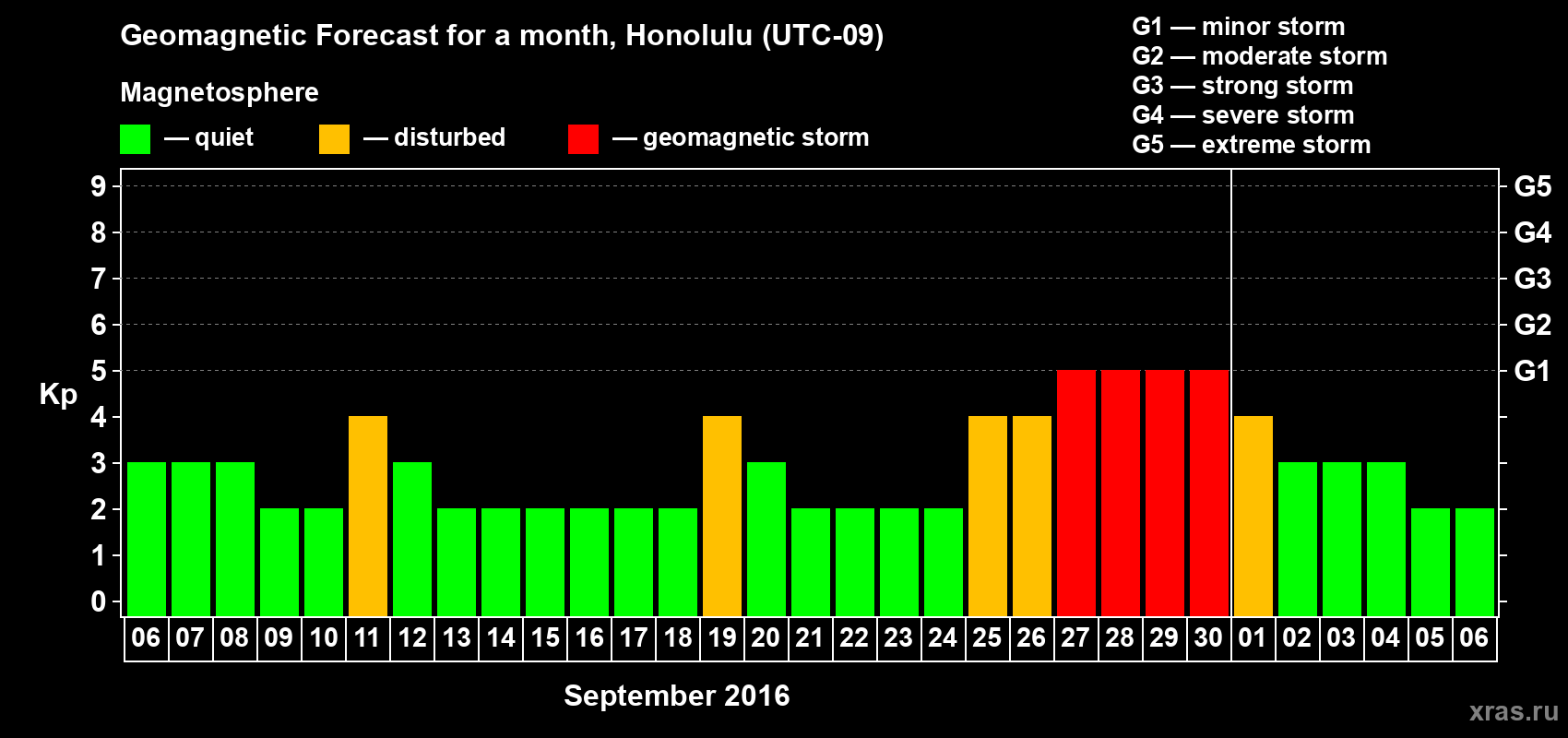 Geomagnetic Forecast for a month, Honolulu (UTC-09)

Magnetosphere

— quiet — disturbed — geomagnetic storm

G1 — minor storm
G2 — moderate storm
G3 — strong storm
G4 — severe storm
G5 — extreme storm

Kp

9
8
7
6
5
4
3
2
1
0

G5
G4
G3
G2
G1

06 07 08 09 10 11 12 13 14 15 16 17 18 19 20 21 22 23 24 25 26 27 28 29 30 01 02 03 04 05 06

September 2016

xras.ru